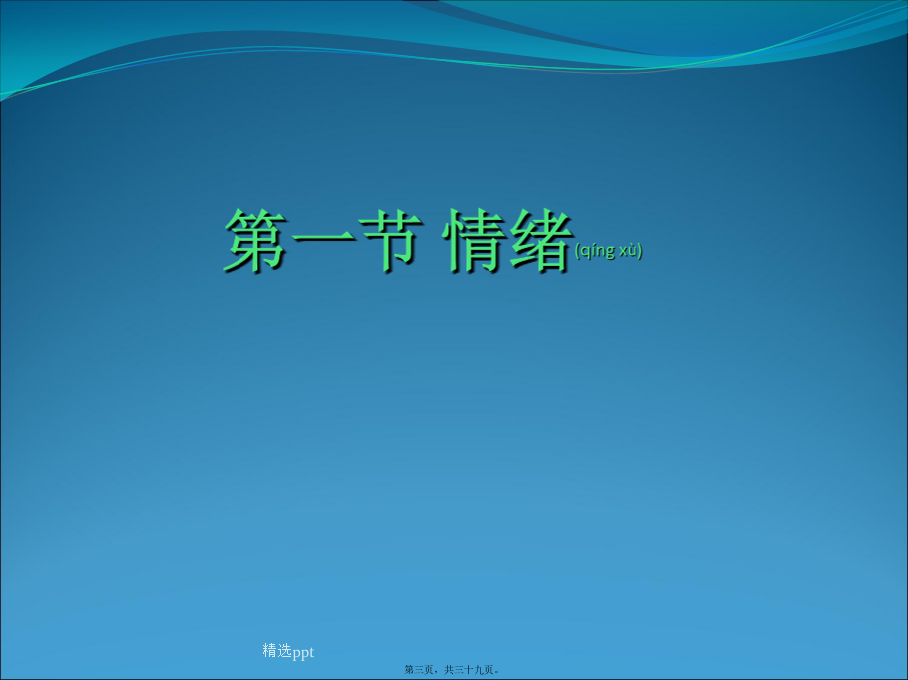 第一节 情绪(qíng xù)

精选ppt

第三页，共三十九页。